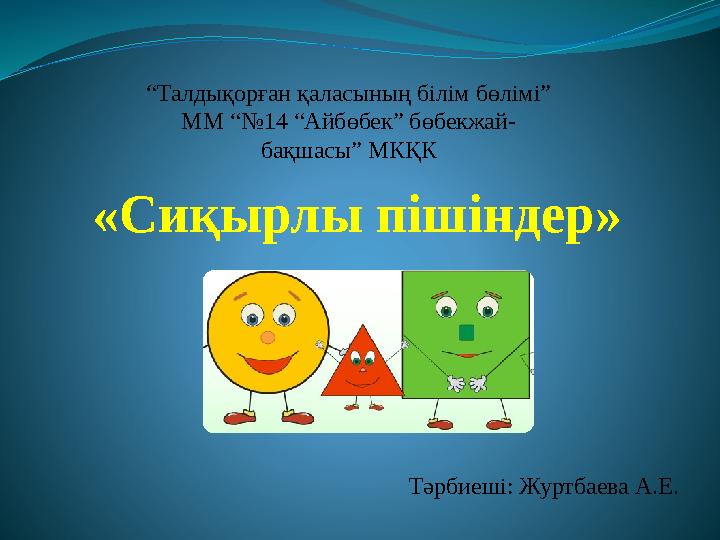 “Талдықорған қаласының білім бөлімі” ММ “№14 “Айбөбек” бөбекжай-бақшасы” МКҚК

«Сиқырлы пішіндер»

Тәрбиеші: Журтбаева А.Е.